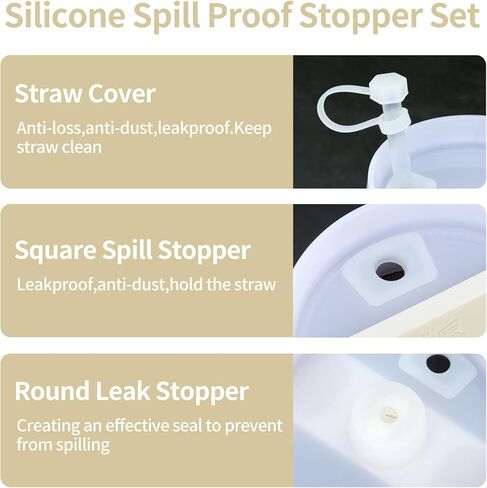 Silicone Spill Proof Stopper Set

Straw Cover

Anti-loss,anti-dust,leakproof.Keep straw clean

Square Spill Stopper

Leakproof,anti-dust,hold the straw

Round Leak Stopper

Creating an effective seal to prevent from spilling